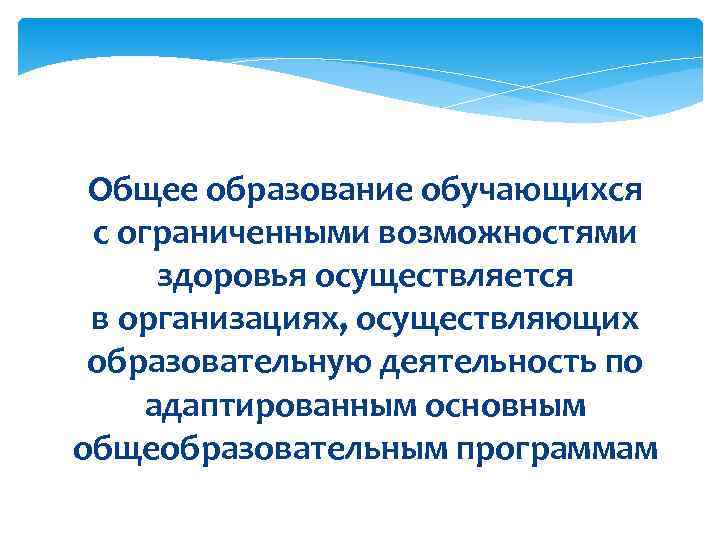 Общее образование обучающихся с ограниченными возможностями здоровья осуществляется в организациях, осуществляющих образовательную деятельность по адаптированным основным общеобразовательным программам